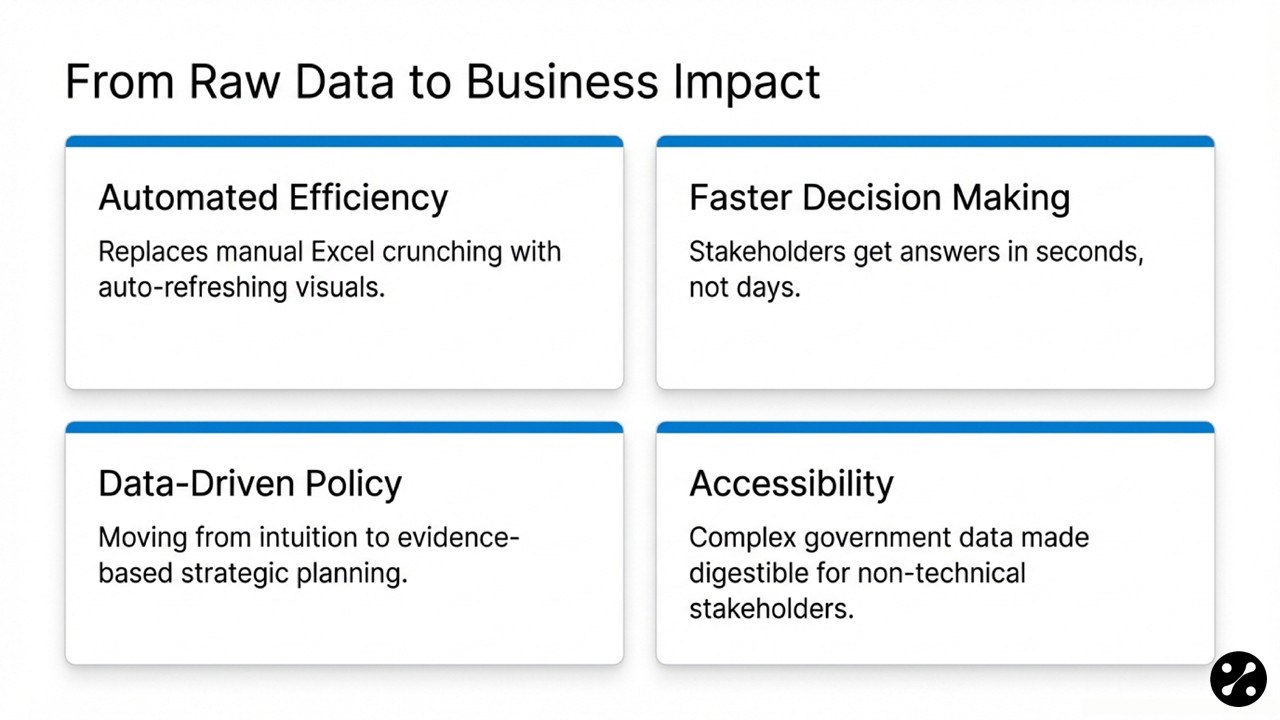 From Raw Data to Business Impact

Automated Efficiency

Replaces manual Excel crunching with auto-refreshing visuals.

Faster Decision Making

Stakeholders get answers in seconds, not days.

Data-Driven Policy

Moving from intuition to evidence-based strategic planning.

Accessibility

Complex government data made digestible for non-technical stakeholders.